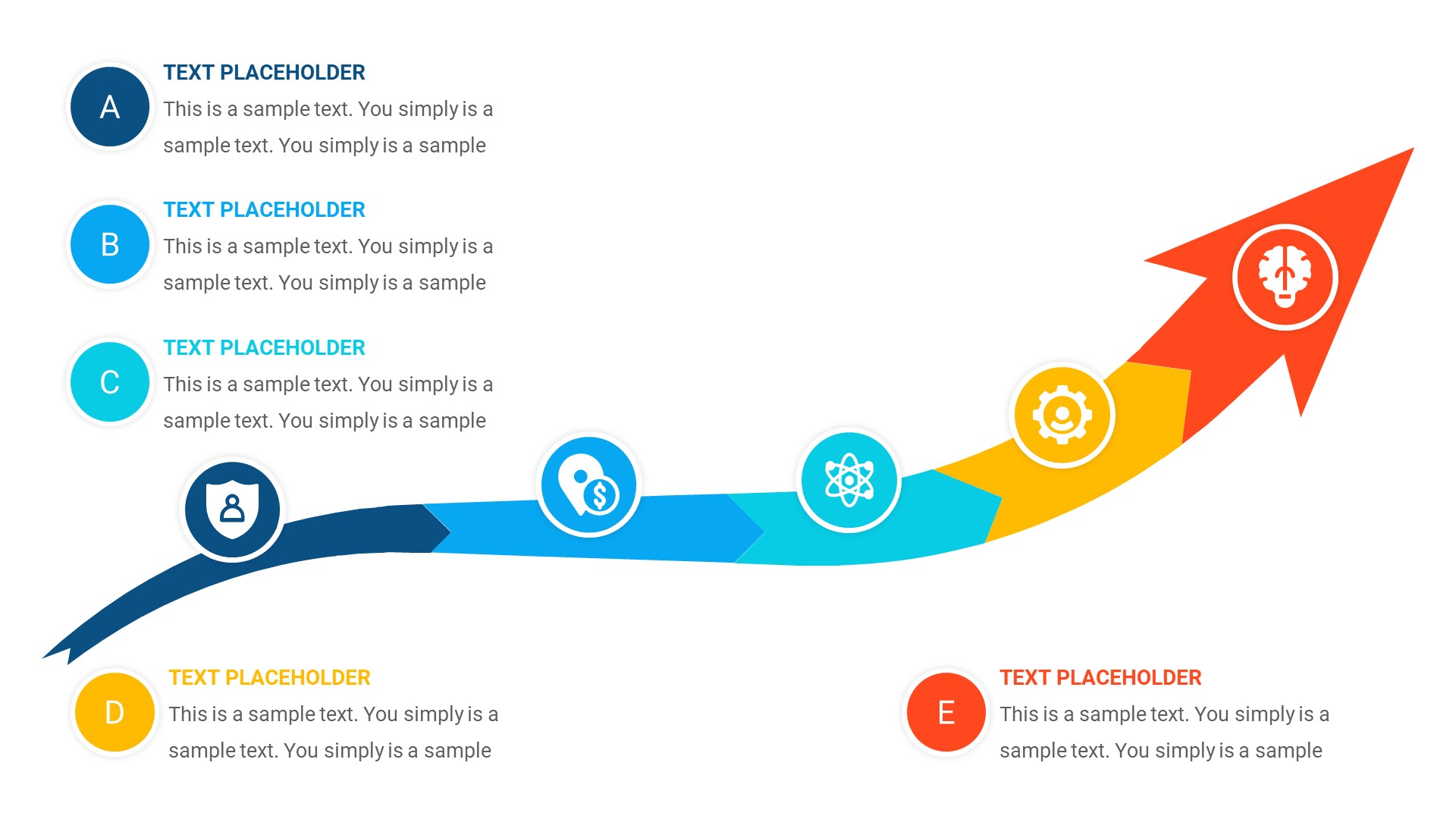 A

TEXT PLACEHOLDER

This is a sample text. You simply is a sample text. You simply is a sample

B

TEXT PLACEHOLDER

This is a sample text. You simply is a sample text. You simply is a sample

C

TEXT PLACEHOLDER

This is a sample text. You simply is a sample text. You simply is a sample

D

TEXT PLACEHOLDER

This is a sample text. You simply is a sample text. You simply is a sample

E

TEXT PLACEHOLDER

This is a sample text. You simply is a sample text. You simply is a sample